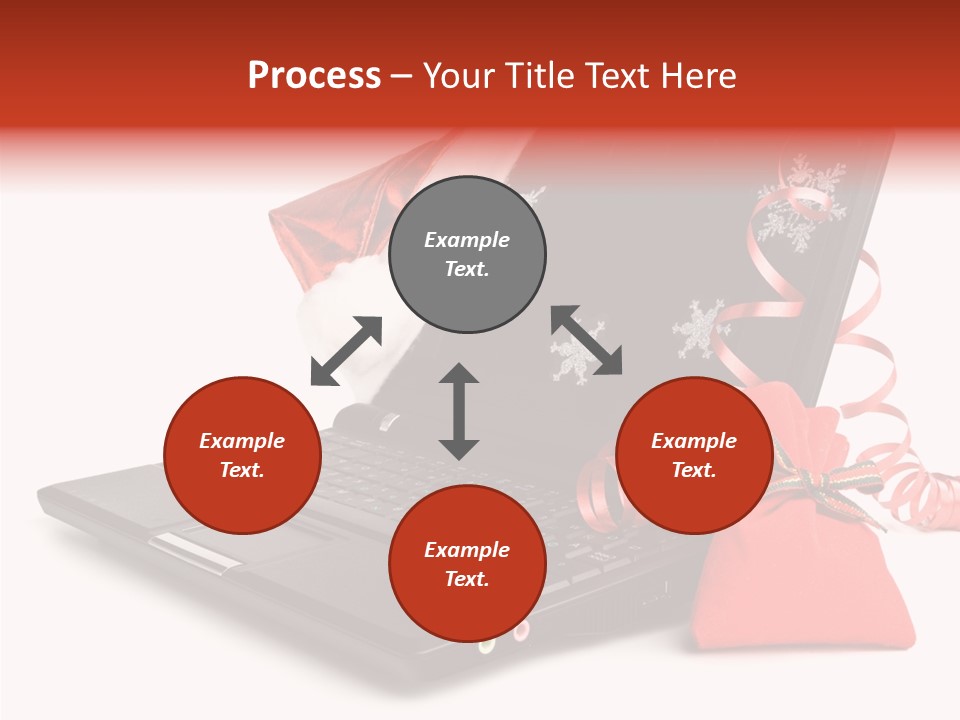 Process – Your Title Text Here

Example Text.

Example Text.

Example Text.

Example Text.